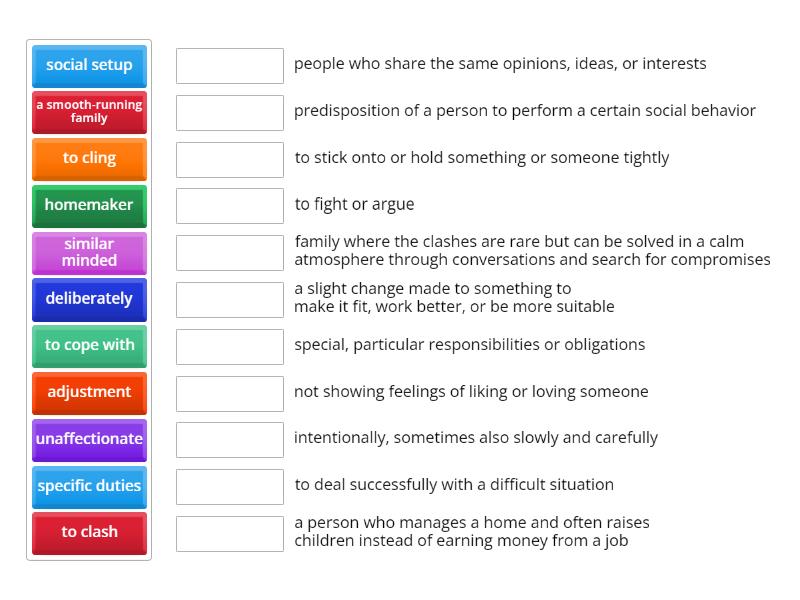 social setup

a smooth-running family

to cling

homemaker

similar minded

deliberately

to cope with

adjustment

unaffectionate

specific duties

to clash

people who share the same opinions, ideas, or interests

predisposition of a person to perform a certain social behavior

to stick onto or hold something or someone tightly

to fight or argue

family where the clashes are rare but can be solved in a calm atmosphere through conversations and search for compromises

a slight change made to something to make it fit, work better, or be more suitable

special, particular responsibilities or obligations

not showing feelings of liking or loving someone

intentionally, sometimes also slowly and carefully

to deal successfully with a difficult situation

a person who manages a home and often raises children instead of earning money from a job